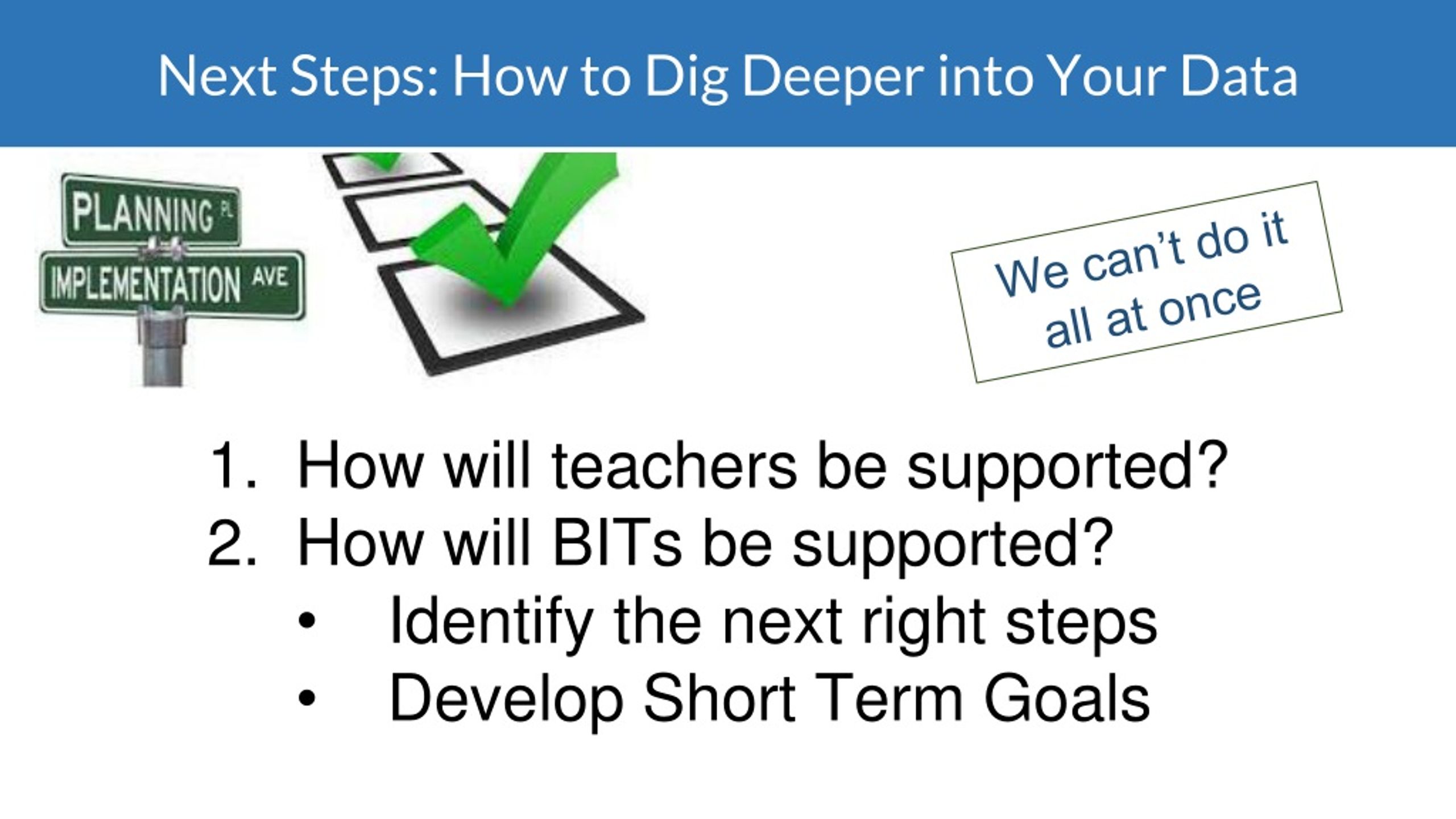 Next Steps: How to Dig Deeper into Your Data

PLANNING PL
IMPLEMENTATION AVE

We can't do it all at once

1. How will teachers be supported?
2. How will BITs be supported?
• Identify the next right steps
• Develop Short Term Goals